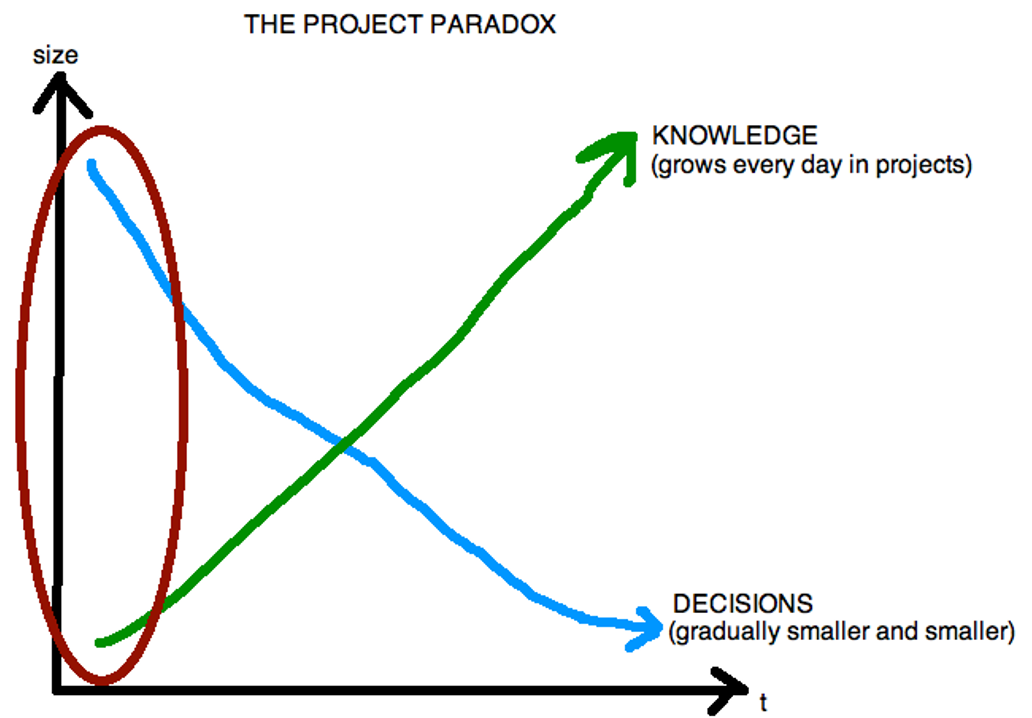 THE PROJECT PARADOX

size

KNOWLEDGE
(grows every day in projects)

DECISIONS
(gradually smaller and smaller)

t